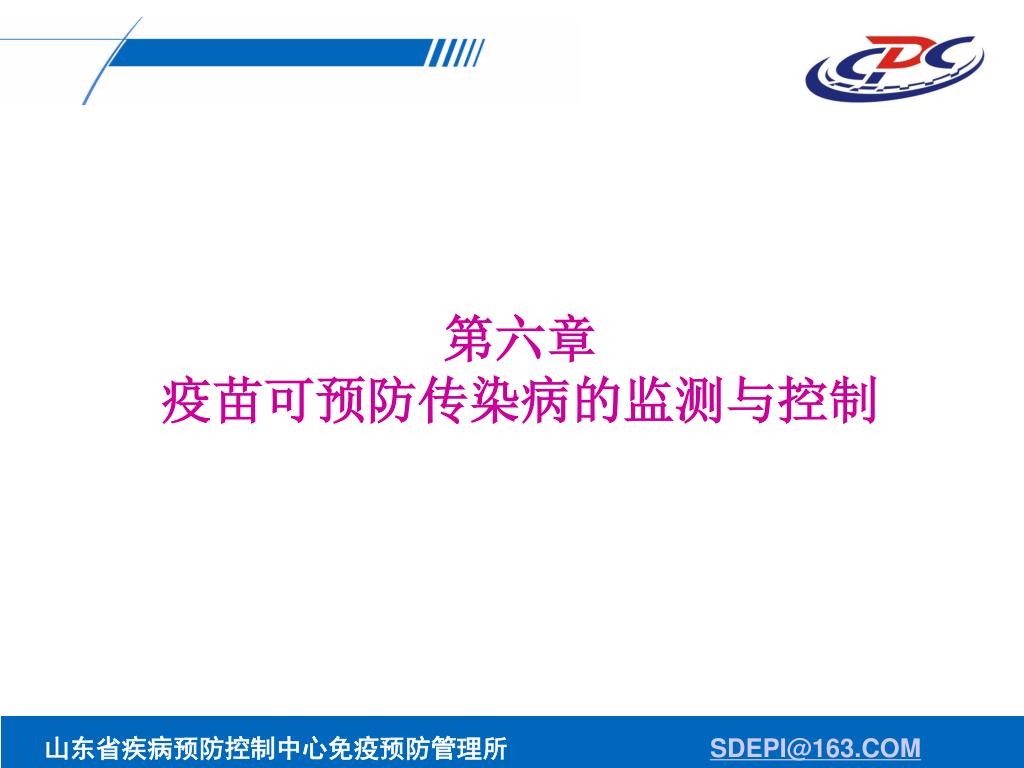 CDC

第六章
疫苗可预防传染病的监测与控制

山东省疾病预防控制中心免疫预防管理所 SDEPI@163.COM